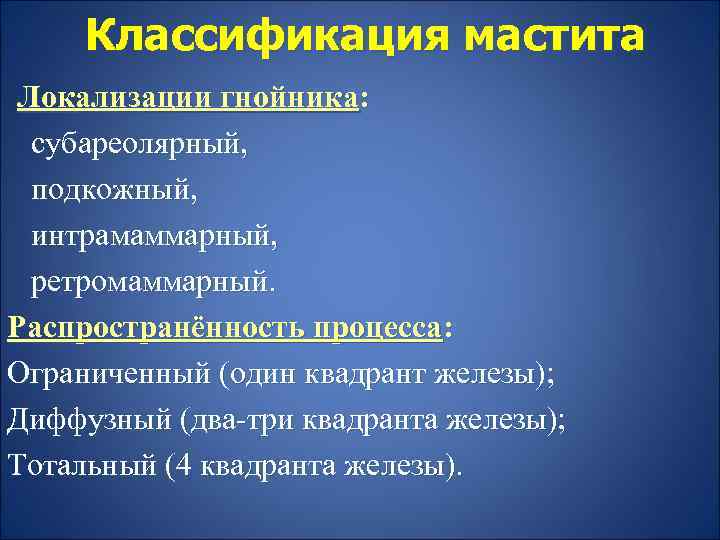 Классификация мастита

Локализации гнойника:
субареолярный,
подкожный,
интрамаммарный,
ретромаммарный.

Распространённость процесса:
Ограниченный (один квадрант железы);
Диффузный (два-три квадранта железы);
Тотальный (4 квадранта железы).